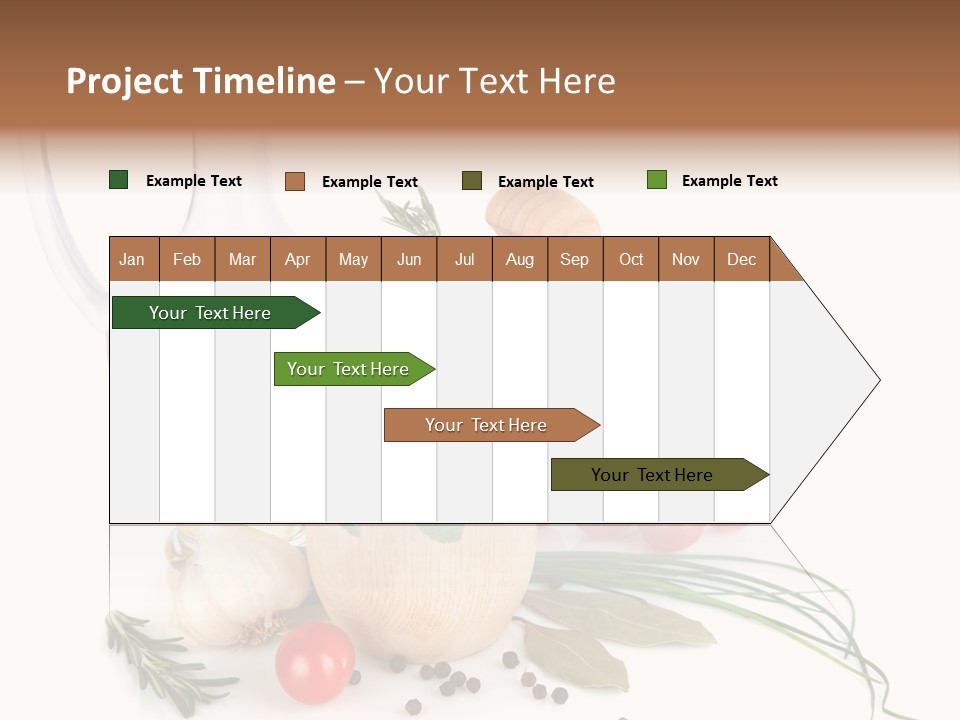 Project Timeline – Your Text Here

Example Text
Example Text
Example Text
Example Text

| Jan | Feb | Mar | Apr | May | Jun | Jul | Aug | Sep | Oct | Nov | Dec |
|---|---|---|---|---|---|---|---|---|---|---|---|

Your Text Here

Your Text Here

Your Text Here

Your Text Here